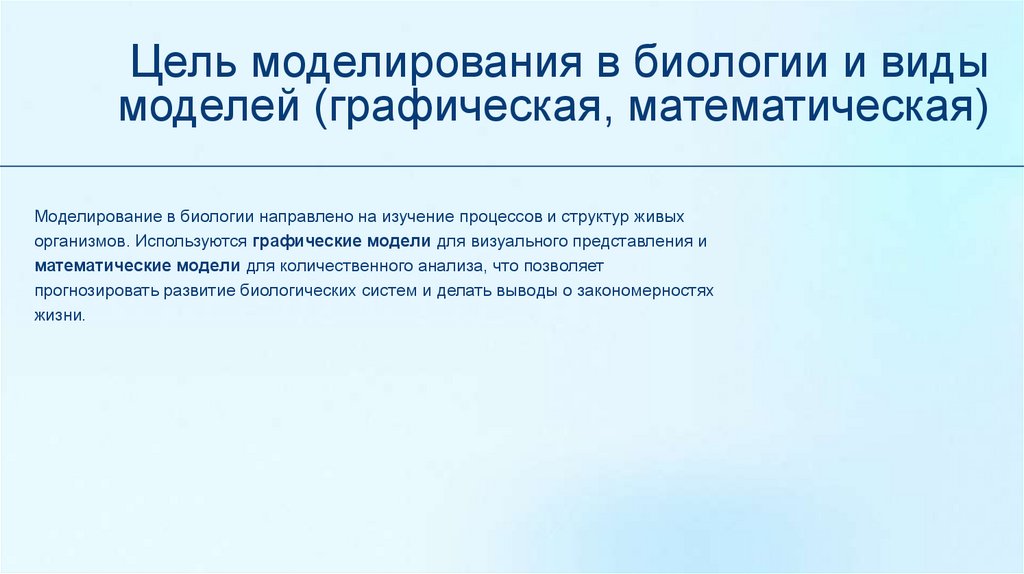 Цель моделирования в биологии и виды моделей (графическая, математическая)

Моделирование в биологии направлено на изучение процессов и структур живых организмов. Используются графические модели для визуального представления и математические модели для количественного анализа, что позволяет прогнозировать развитие биологических систем и делать выводы о закономерностях жизни.